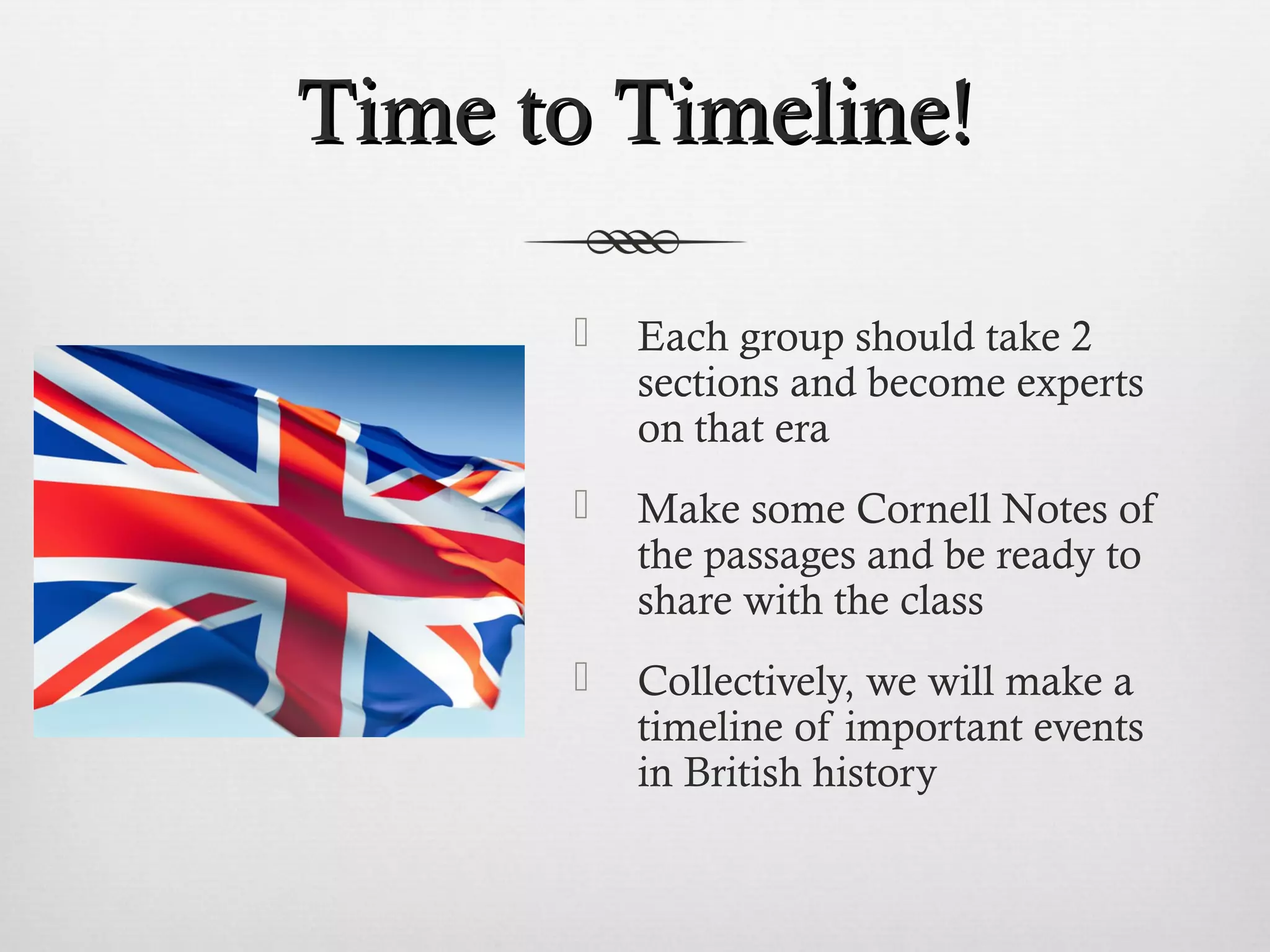 Time to Timeline!

Each group should take 2 sections and become experts on that era

Make some Cornell Notes of the passages and be ready to share with the class

Collectively, we will make a timeline of important events in British history